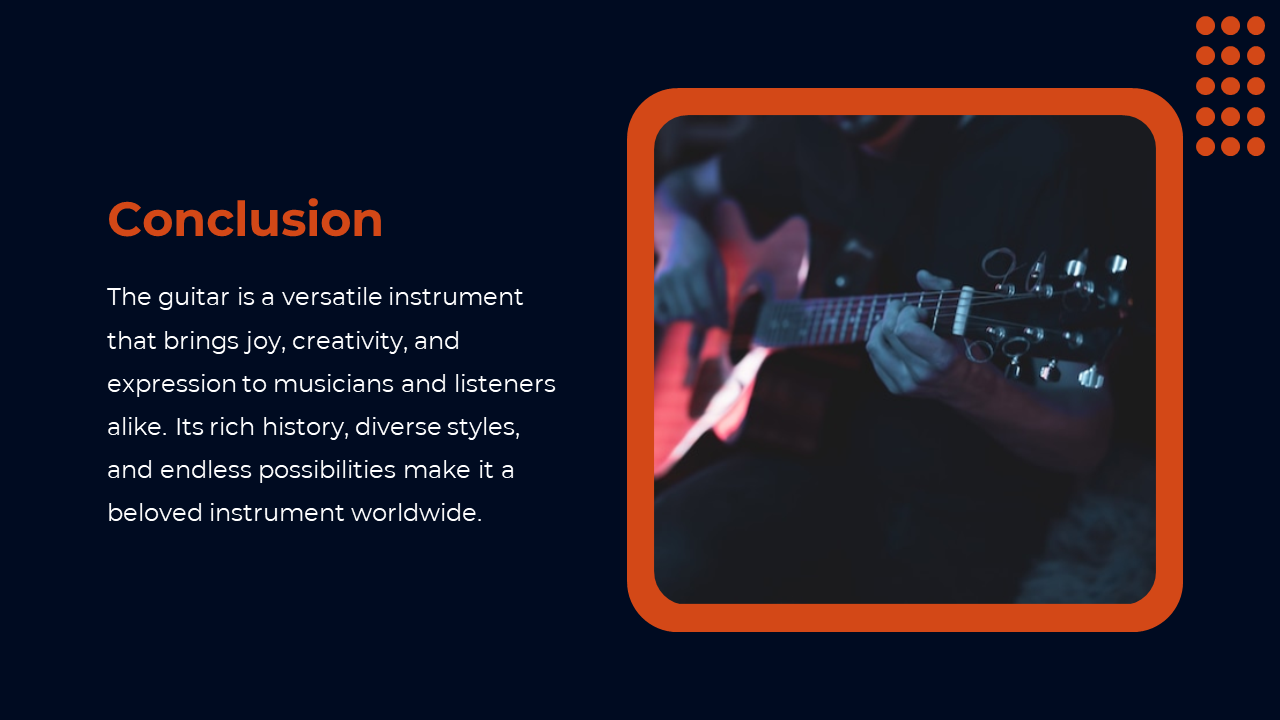 Conclusion

The guitar is a versatile instrument that brings joy, creativity, and expression to musicians and listeners alike. Its rich history, diverse styles, and endless possibilities make it a beloved instrument worldwide.